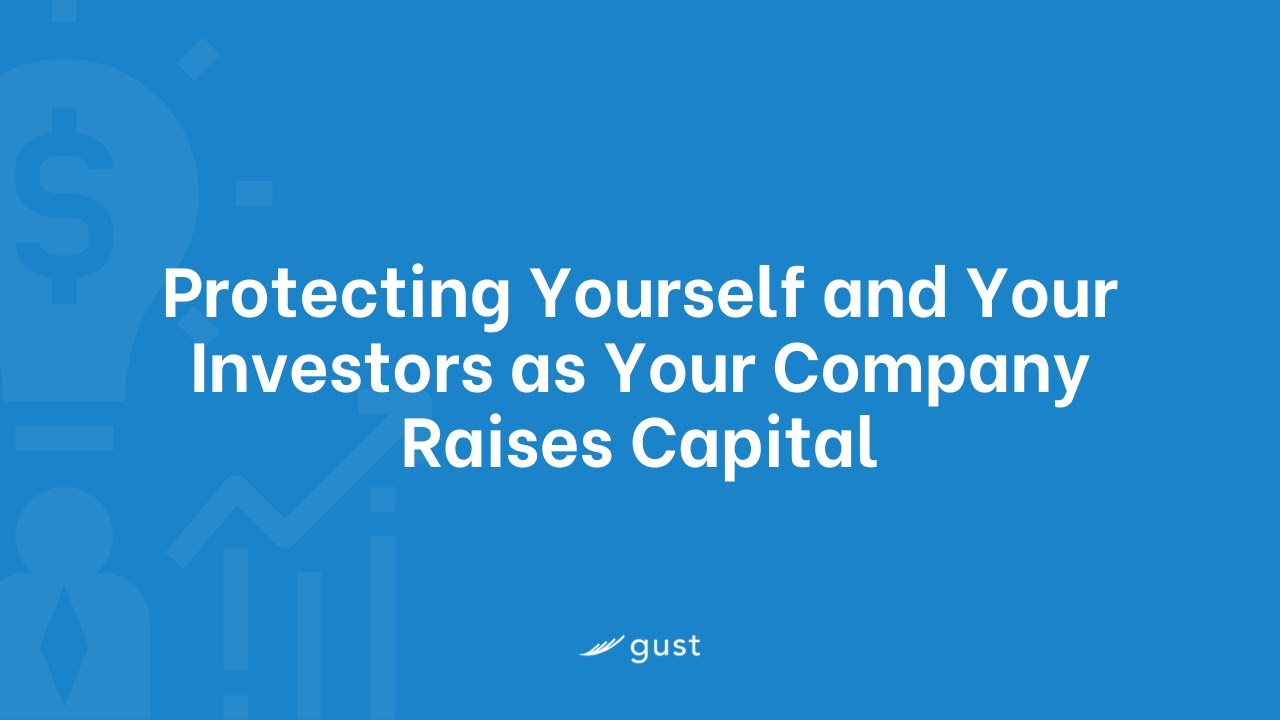 Protecting Yourself and Your Investors as Your Company Raises Capital

gust